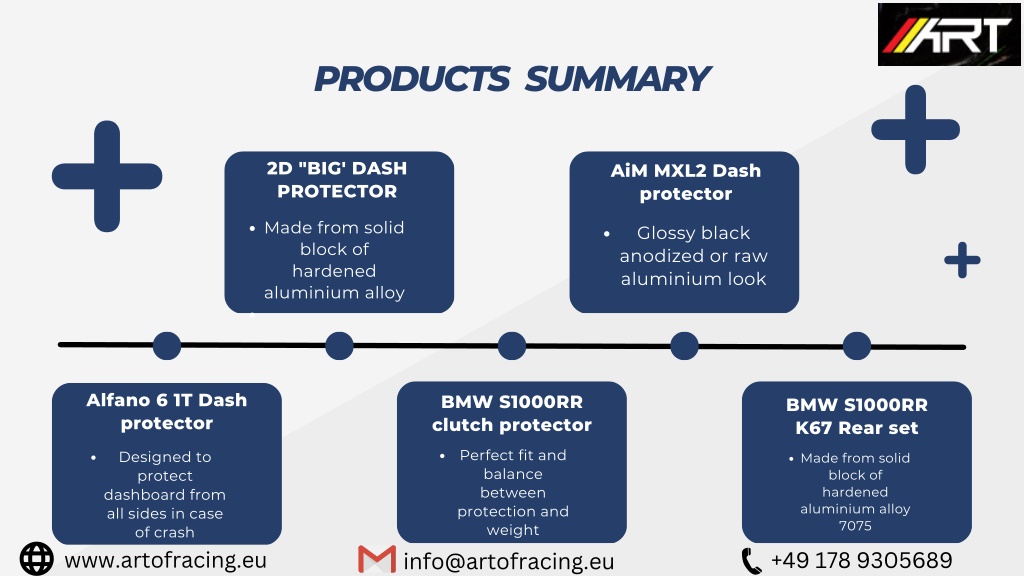 ART

PRODUCTS SUMMARY

2D "BIG' DASH PROTECTOR

• Made from solid block of hardened aluminium alloy

AiM MXL2 Dash protector

• Glossy black anodized or raw aluminium look

Alfano 6 1T Dash protector

• Designed to protect dashboard from all sides in case of crash

BMW S1000RR clutch protector

• Perfect fit and balance between protection and weight

BMW S1000RR K67 Rear set

• Made from solid block of hardened aluminium alloy 7075

www.artofracing.eu

info@artofracing.eu

+49 178 9305689